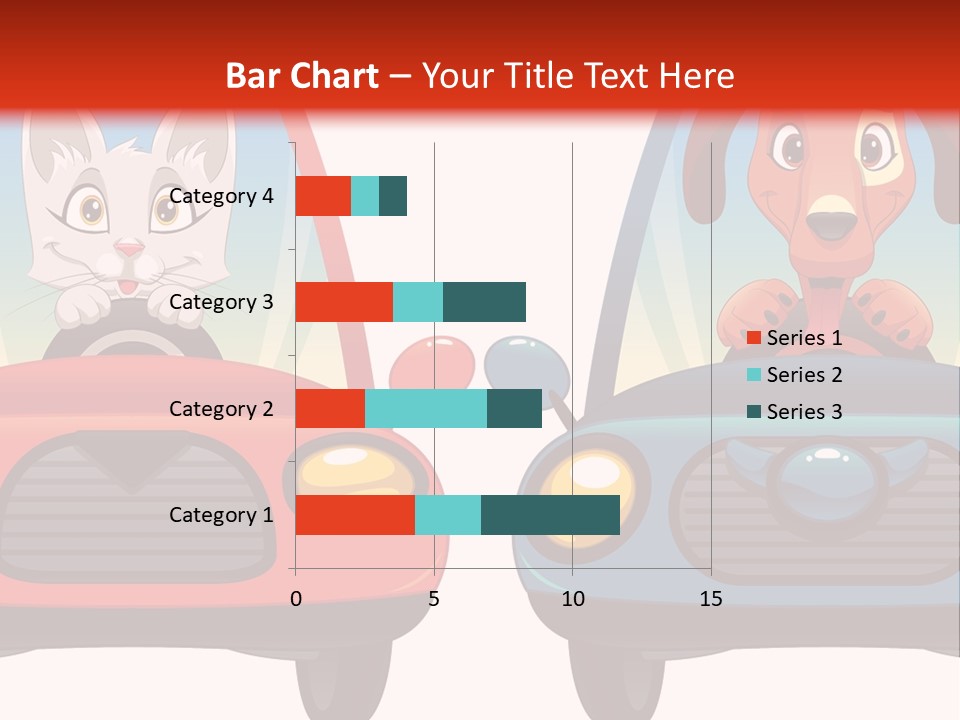 Bar Chart – Your Title Text Here

Category 4
Category 3
Category 2
Category 1

0
5
10
15

Series 1
Series 2
Series 3